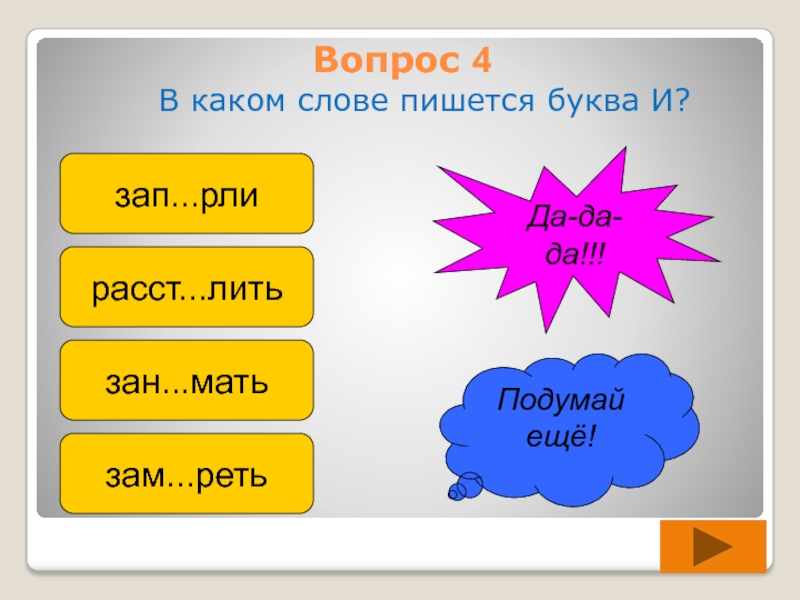 Вопрос 4

В каком слове пишется буква И?

зап...рли

расст...лить

зан...мать

зам...реть

Да-да-да!!!

Подумай ещё!